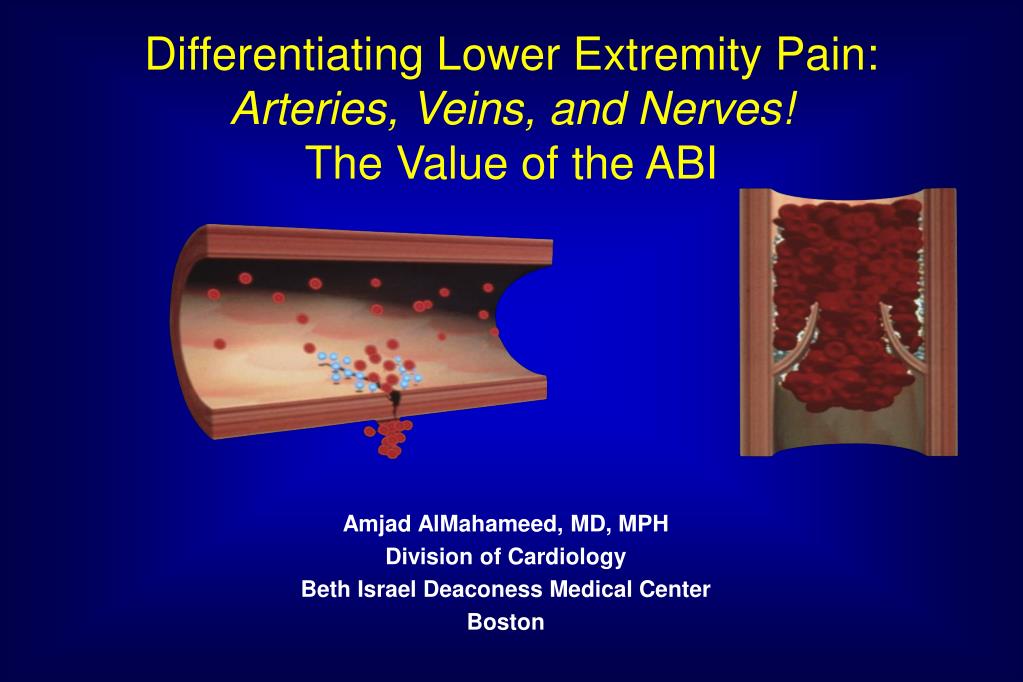 Differentiating Lower Extremity Pain:
Arteries, Veins, and Nerves!
The Value of the ABI

Amjad AlMahameed, MD, MPH
Division of Cardiology
Beth Israel Deaconess Medical Center
Boston